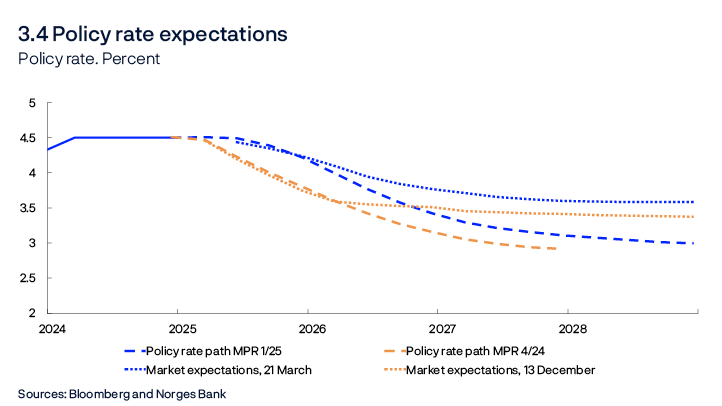 3.4 Policy rate expectations
Policy rate. Percent

5
4.5
4
3.5
3
2.5
2

2024 2025 2026 2027 2028

Policy rate path MPR 1/25
Policy rate path MPR 4/24
Market expectations, 21 March
Market expectations, 13 December

Sources: Bloomberg and Norges Bank